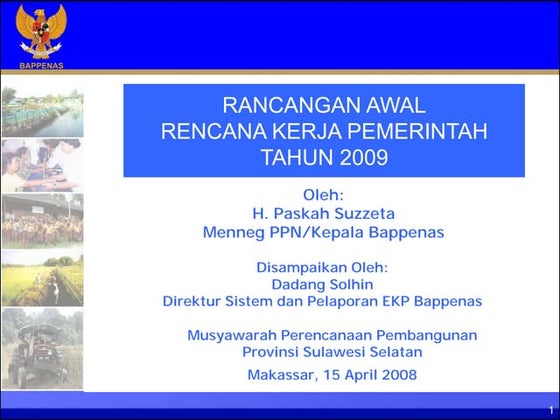 BAPPENAS

RANCANGAN AWAL
RENCANA KERJA PEMERINTAH
TAHUN 2009

Oleh:
H. Paskah Suzzeta
Menneg PPN/Kepala Bappenas

Disampaikan Oleh:
Dadang Solhin
Direktur Sistem dan Pelaporan EKP Bappenas

Musyawarah Perencanaan Pembangunan
Provinsi Sulawesi Selatan

Makassar, 15 April 2008

1